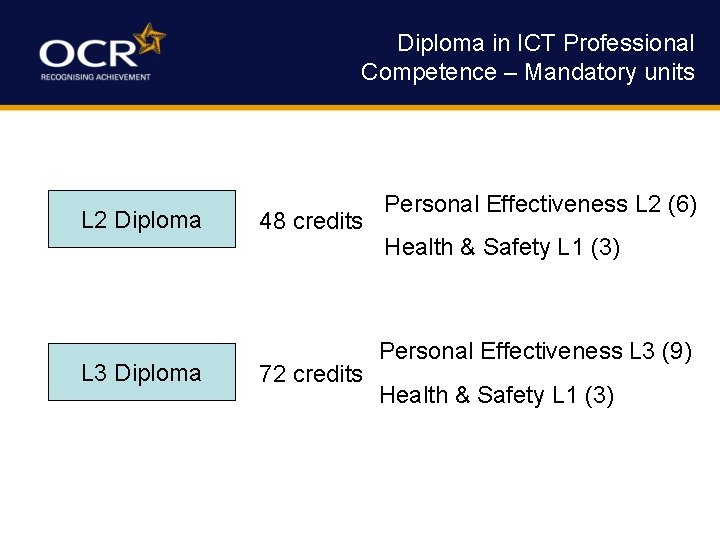 OCR
RECOGNISING ACHIEVEMENT

Diploma in ICT Professional Competence – Mandatory units

L2 Diploma

48 credits

Personal Effectiveness L2 (6)

Health & Safety L1 (3)

L3 Diploma

72 credits

Personal Effectiveness L3 (9)

Health & Safety L1 (3)